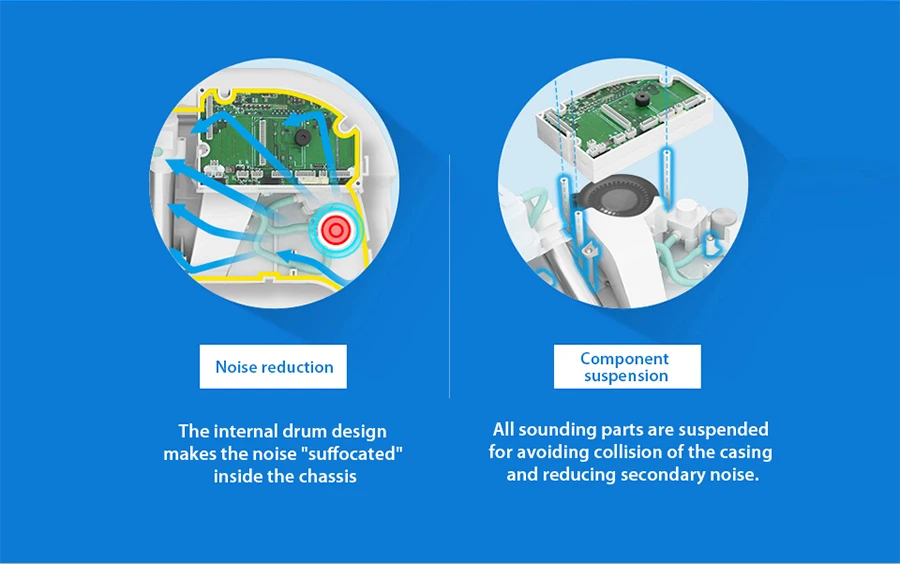 Noise reduction

The internal drum design makes the noise "suffocated" inside the chassis

Component suspension

All sounding parts are suspended for avoiding collision of the casing and reducing secondary noise.